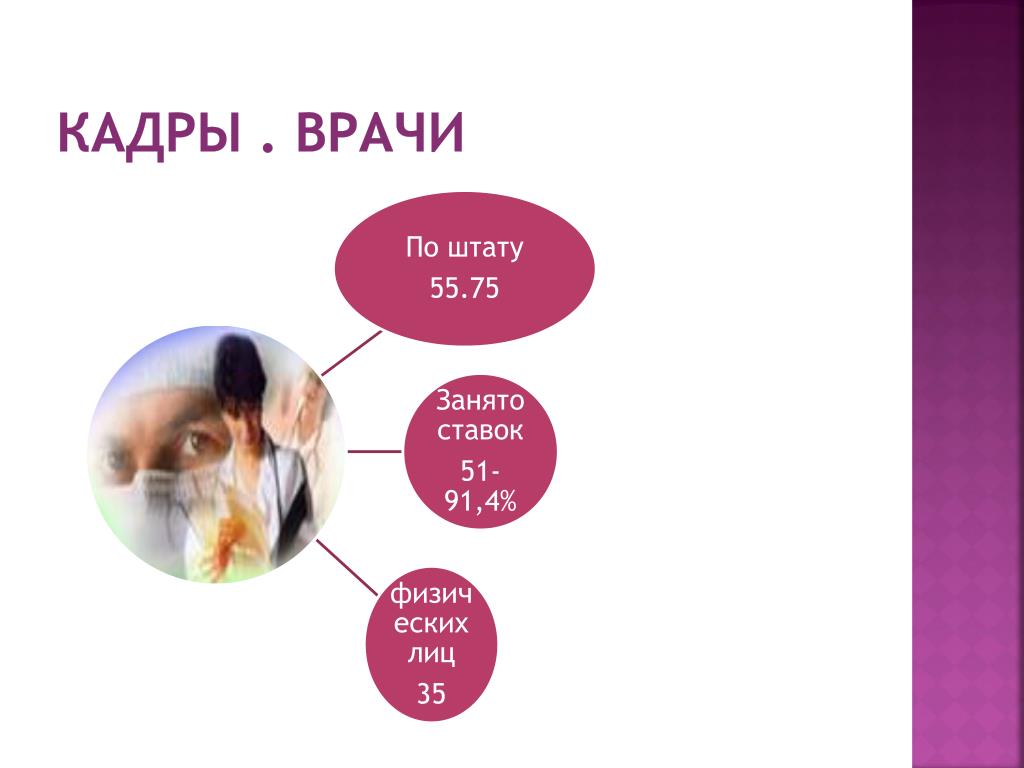 КАДРЫ . ВРАЧИ

По штату

55.75

Занято ставок

51-91,4%

физических лиц

35